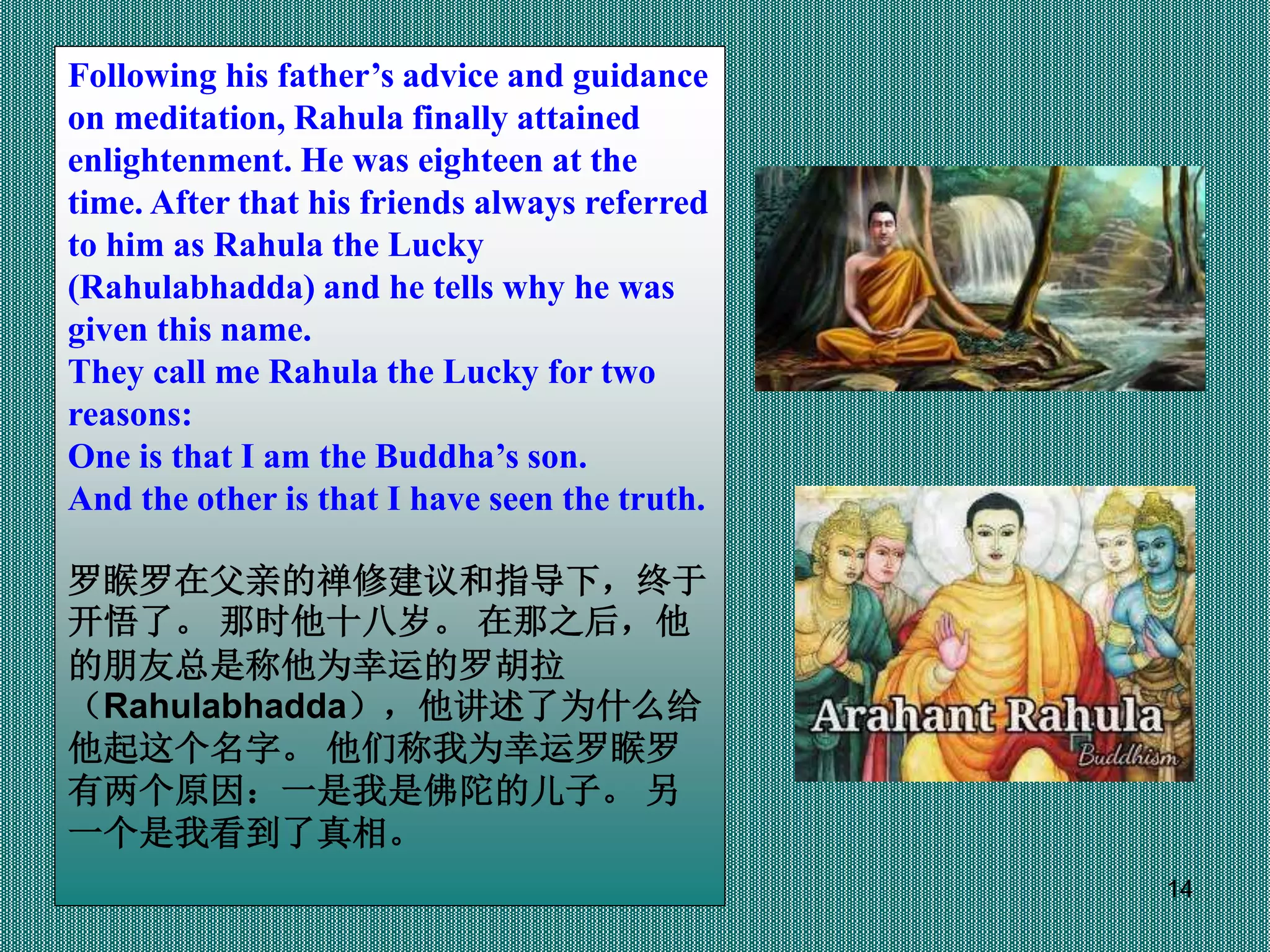 Following his father’s advice and guidance on meditation, Rahula finally attained enlightenment. He was eighteen at the time. After that his friends always referred to him as Rahula the Lucky (Rahulabhadda) and he tells why he was given this name.
They call me Rahula the Lucky for two reasons:
One is that I am the Buddha’s son.
And the other is that I have seen the truth.

罗睺罗在父亲的禅修建议和指导下，终于开悟了。 那时他十八岁。 在那之后，他的朋友总是称他为幸运的罗胡拉（Rahulabhadda），他讲述了为什么给他起这个名字。 他们称我为幸运罗睺罗有两个原因：一是我是佛陀的儿子。 另一个是我看到了真相。

Arahant Rahula
Buddhism

14